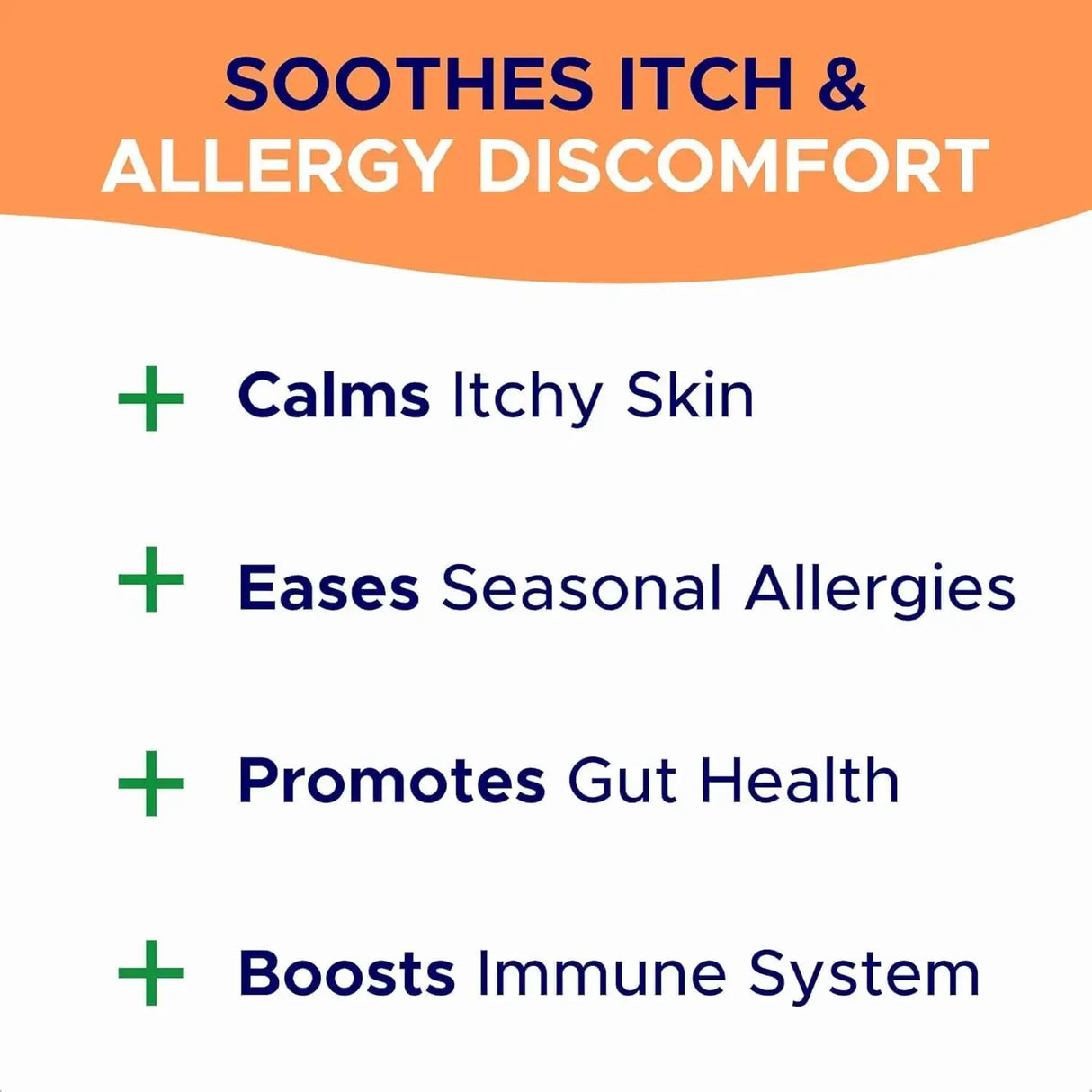 SOOTHES ITCH &
ALLERGY DISCOMFORT

+ Calms Itchy Skin

+ Eases Seasonal Allergies

+ Promotes Gut Health

+ Boosts Immune System